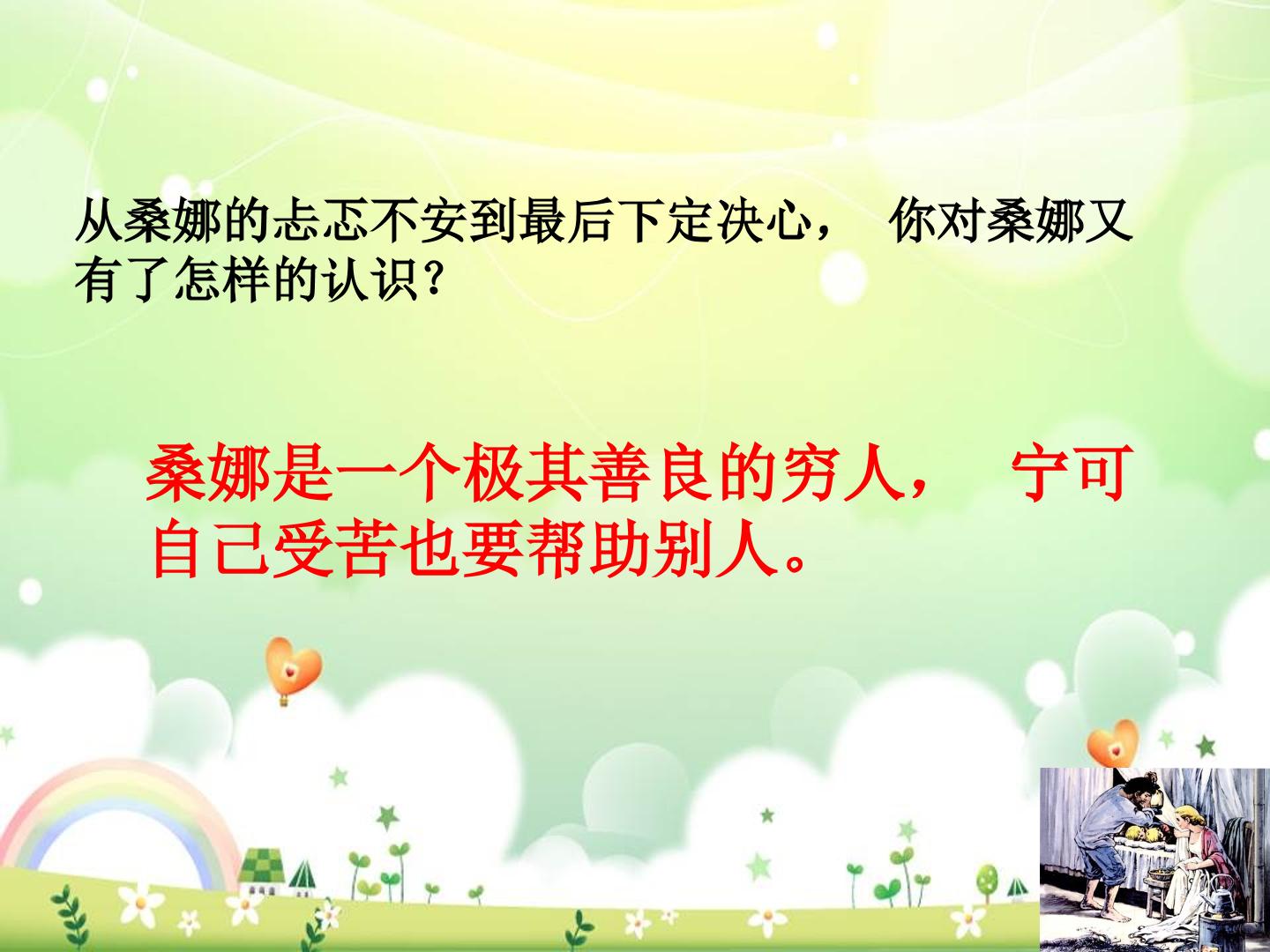 从桑娜的忐忑不安到最后下定决心， 你对桑娜又有了怎样的认识？

桑娜是一个极其善良的穷人， 宁可自己受苦也要帮助别人。